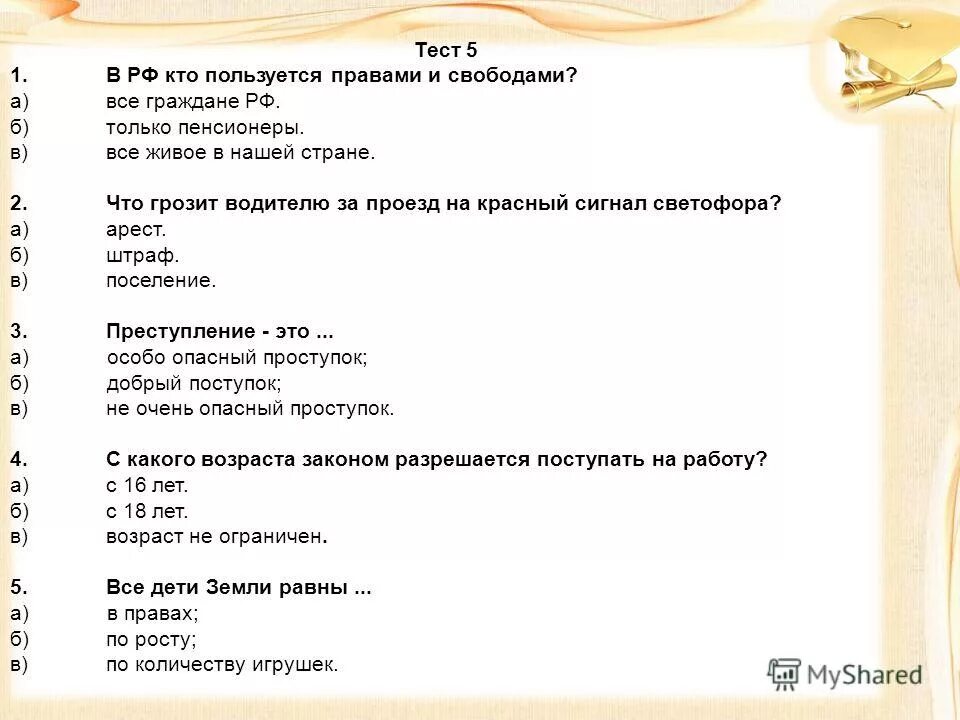 Тест 5
1. В РФ кто пользуется правами и свободами?
а) все граждане РФ.
б) только пенсионеры.
в) все живое в нашей стране.

2. Что грозит водителю за проезд на красный сигнал светофора?
а) арест.
б) штраф.
в) поселение.

3. Преступление - это ...
а) особо опасный проступок;
б) добрый поступок;
в) не очень опасный проступок.

4. С какого возраста законом разрешается поступать на работу?
а) с 16 лет.
б) с 18 лет.
в) возраст не ограничен.

5. Все дети Земли равны ...
а) в правах;
б) по росту;
в) по количеству игрушек.

MyShared